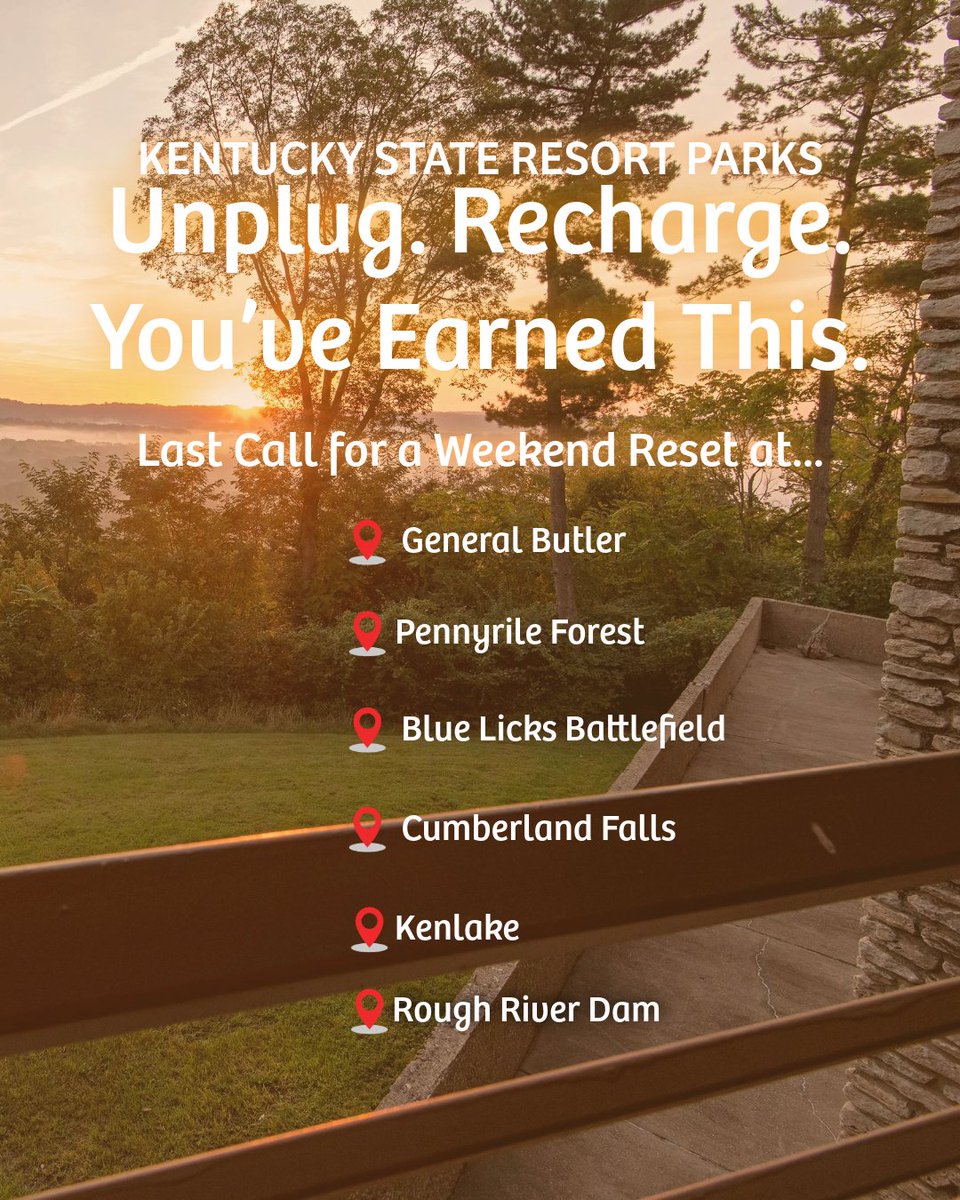 KENTUCKY STATE RESORT PARKS
Unplug. Recharge.
You've Earned This.

Last Call for a Weekend Reset at...

General Butler

Pennyrile Forest

Blue Licks Battlefield

Cumberland Falls

Kenlake

Rough River Dam